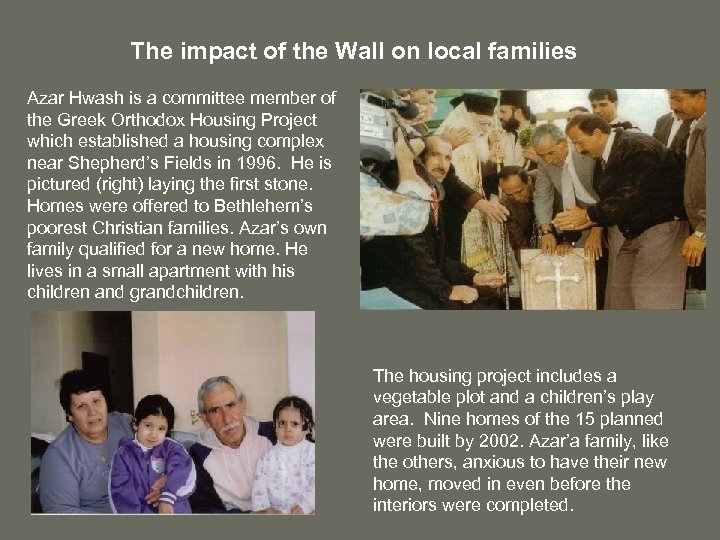 The impact of the Wall on local families

Azar Hwash is a committee member of the Greek Orthodox Housing Project which established a housing complex near Shepherd's Fields in 1996. He is pictured (right) laying the first stone. Homes were offered to Bethlehem's poorest Christian families. Azar's own family qualified for a new home. He lives in a small apartment with his children and grandchildren.

The housing project includes a vegetable plot and a children's play area. Nine homes of the 15 planned were built by 2002. Azar'a family, like the others, anxious to have their new home, moved in even before the interiors were completed.